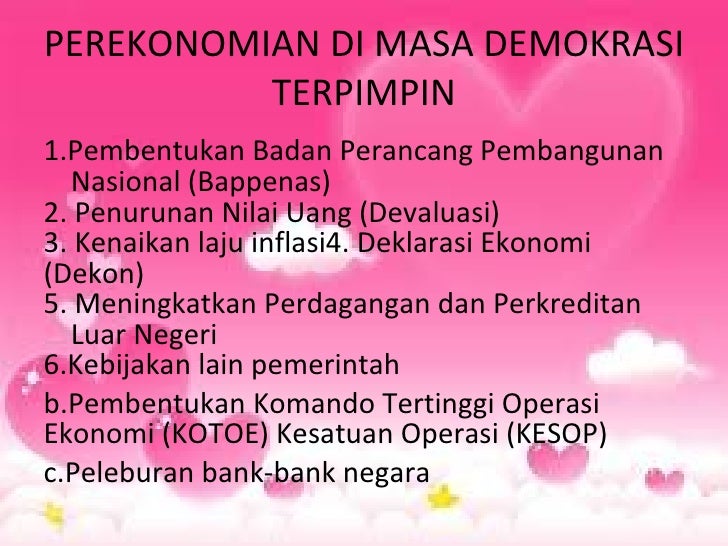 PEREKONOMIAN DI MASA DEMOKRASI TERPIMPIN

1.Pembentukan Badan Perancang Pembangunan Nasional (Bappenas)
2. Penurunan Nilai Uang (Devaluasi)
3. Kenaikan laju inflasi4. Deklarasi Ekonomi (Dekon)
5. Meningkatkan Perdagangan dan Perkreditan Luar Negeri
6.Kebijakan lain pemerintah

b.Pembentukan Komando Tertinggi Operasi Ekonomi (KOTOE) Kesatuan Operasi (KESOP)

c.Peleburan bank-bank negara